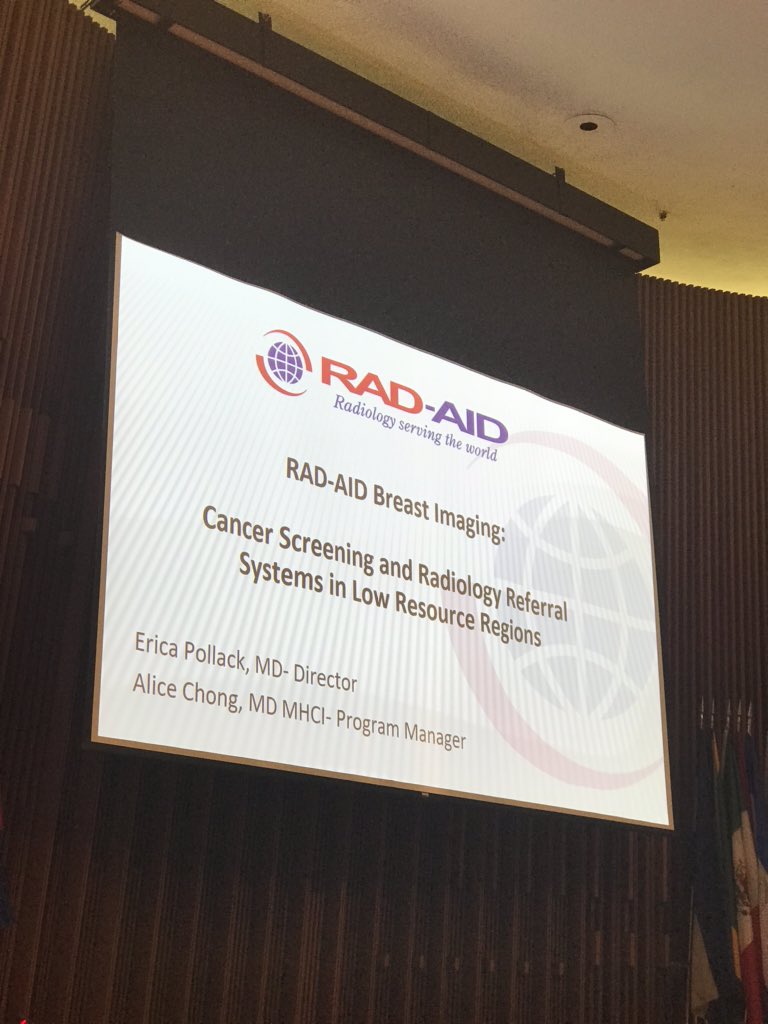 RAD-AID
Radiology serving the world

RAD-AID Breast Imaging:

Cancer Screening and Radiology Referral Systems in Low Resource Regions

Erica Pollack, MD- Director
Alice Chong, MD MHCI- Program Manager